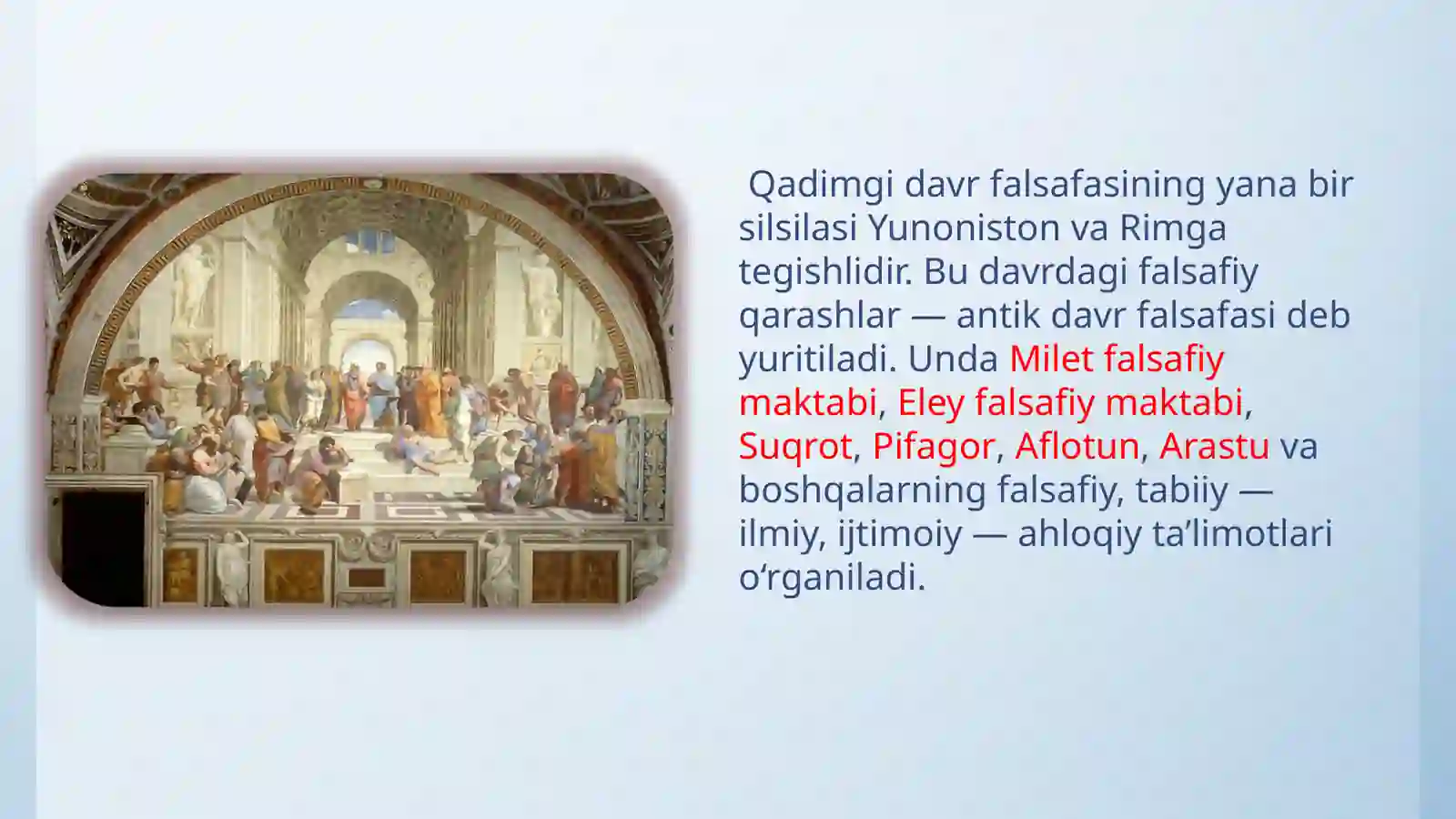 Qadimgi davr falsafasining yana bir silsilasi Yunoniston va Rimga tegishlidir. Bu davrdagi falsafiy qarashlar — antik davr falsafasi deb yuritiladi. Unda Milet falsafiy maktabi, Eley falsafiy maktabi, Suqrot, Pifagor, Aflotun, Arastu va boshqalarning falsafiy, tabiiy — ilmiy, ijtimoiy — ahloqiy ta’limotlari o‘rganiladi.